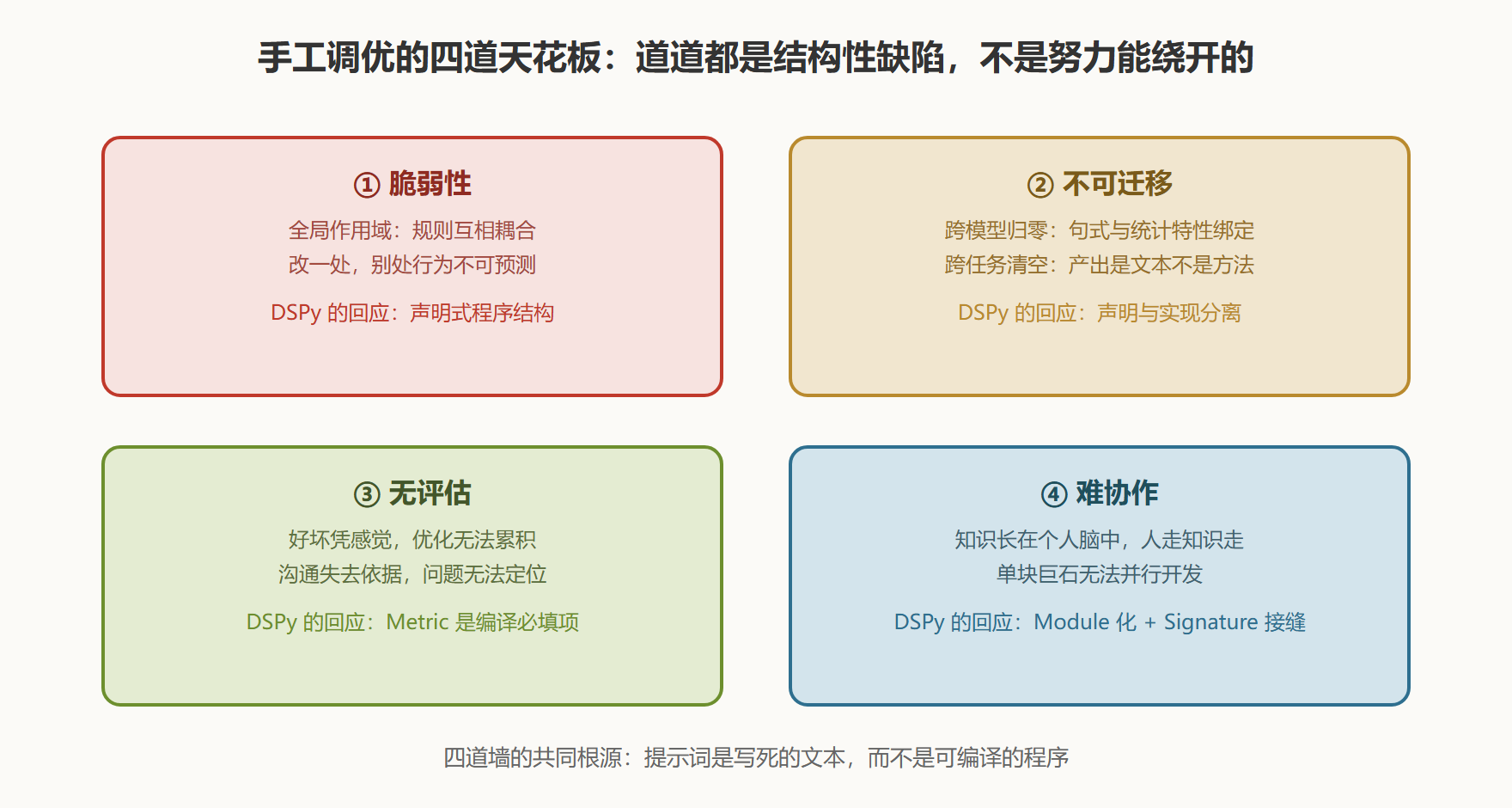 手工调优的四道天花板：道道都是结构性缺陷，不是努力能绕开的

① 脆弱性

全局作用域：规则互相耦合
改一处，别处行为不可预测

DSPy 的回应：声明式程序结构

② 不可迁移

跨模型归零：句式与统计特性绑定
跨任务清空：产出是文本不是方法

DSPy 的回应：声明与实现分离

③ 无评估

好坏凭感觉，优化无法累积
沟通失去依据，问题无法定位

DSPy 的回应：Metric 是编译必填项

④ 难协作

知识长在个人脑中，人走知识走
单块巨石无法并行开发

DSPy 的回应：Module 化 + Signature 接缝

四道墙的共同根源：提示词是写死的文本，而不是可编译的程序